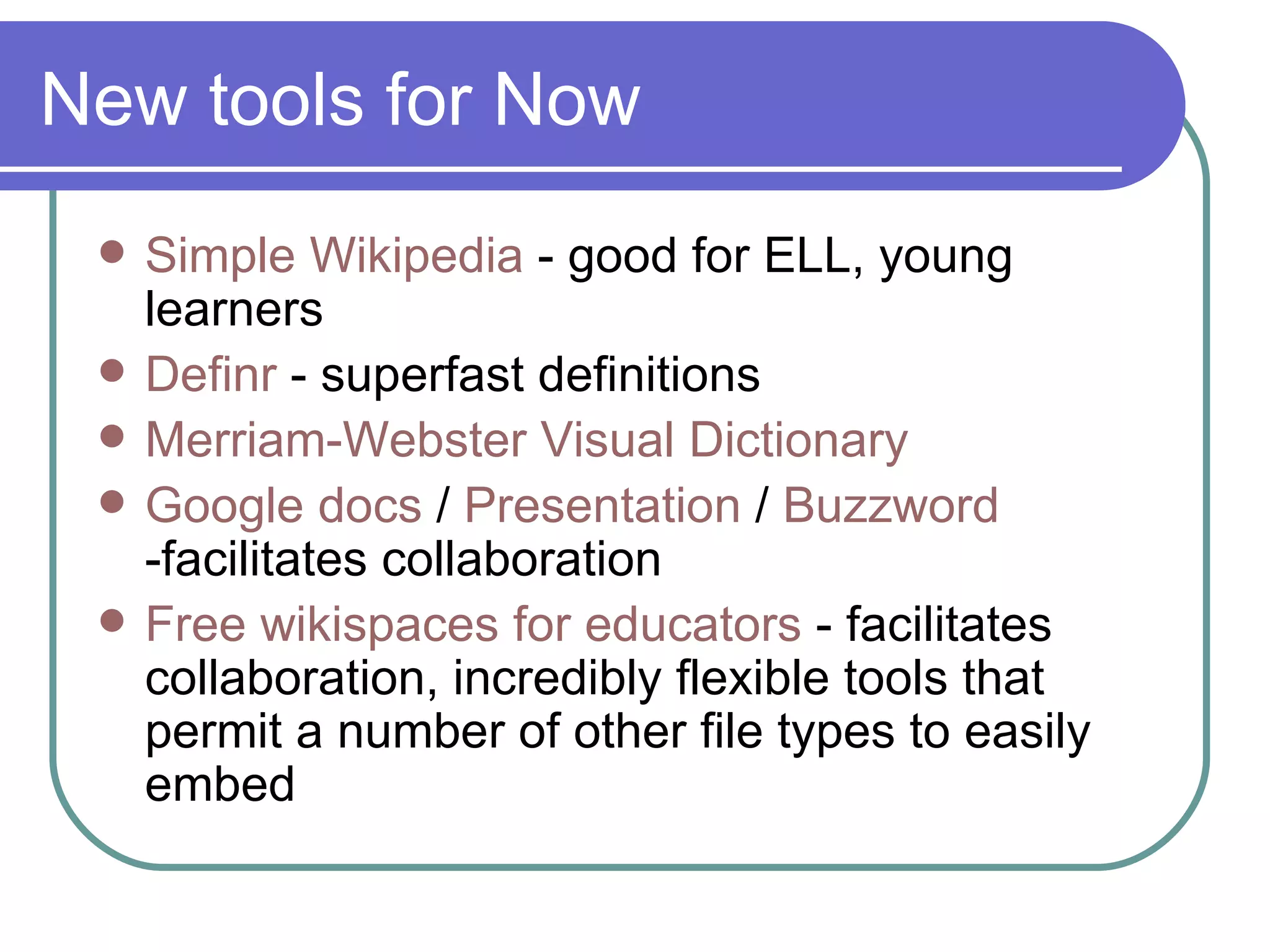 New tools for Now

- Simple Wikipedia - good for ELL, young learners
- Definr - superfast definitions
- Merriam-Webster Visual Dictionary
- Google docs / Presentation / Buzzword -facilitates collaboration
- Free wikispaces for educators - facilitates collaboration, incredibly flexible tools that permit a number of other file types to easily embed